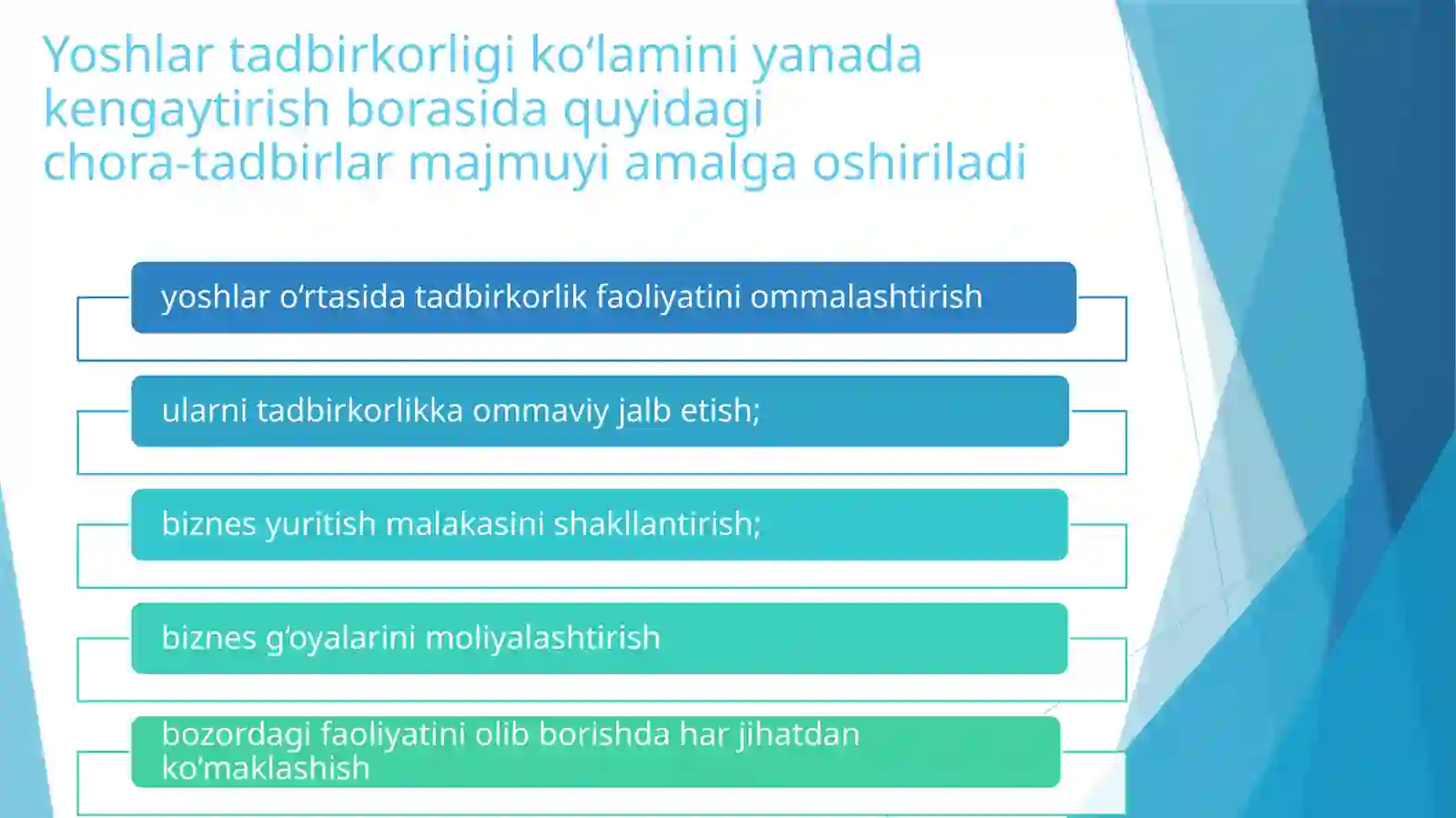 Yoshlar tadbirkorligi ko‘lamini yanada kengaytirish borasida quyidagi chora-tadbirlar majmuyi amalga oshiriladi

yoshlar o‘rtasida tadbirkorlik faoliyatini ommalashtirish

ularni tadbirkorlikka ommaviy jalb etish;

biznes yuritish malakasini shakllantirish;

biznes g‘oyalarini moliyalashtirish

bozordagi faoliyatini olib borishda har jihatdan ko‘maklashish